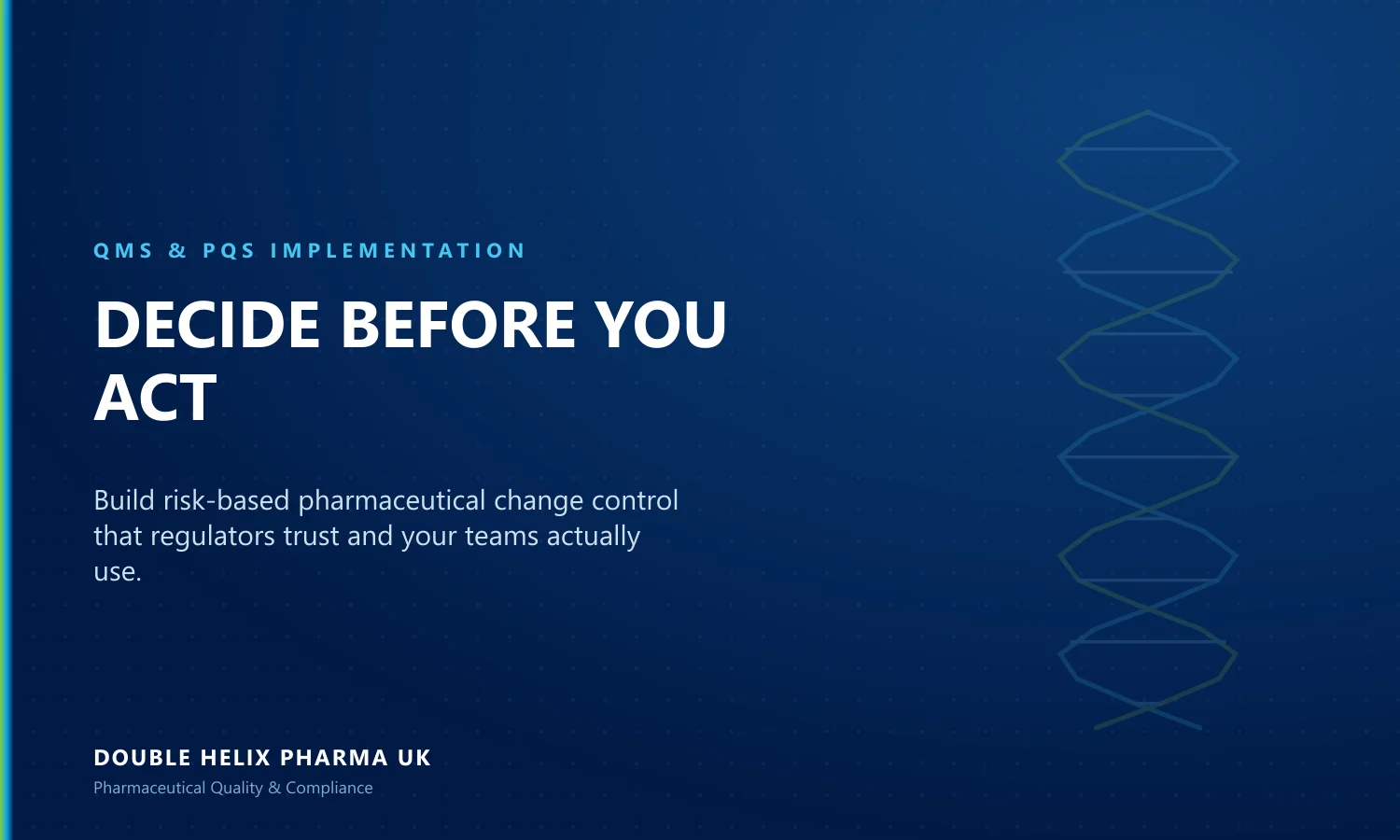 QMS & PQS IMPLEMENTATION

DECIDE BEFORE YOU ACT

Build risk-based pharmaceutical change control that regulators trust and your teams actually use.

DOUBLE HELIX PHARMA UK

Pharmaceutical Quality & Compliance